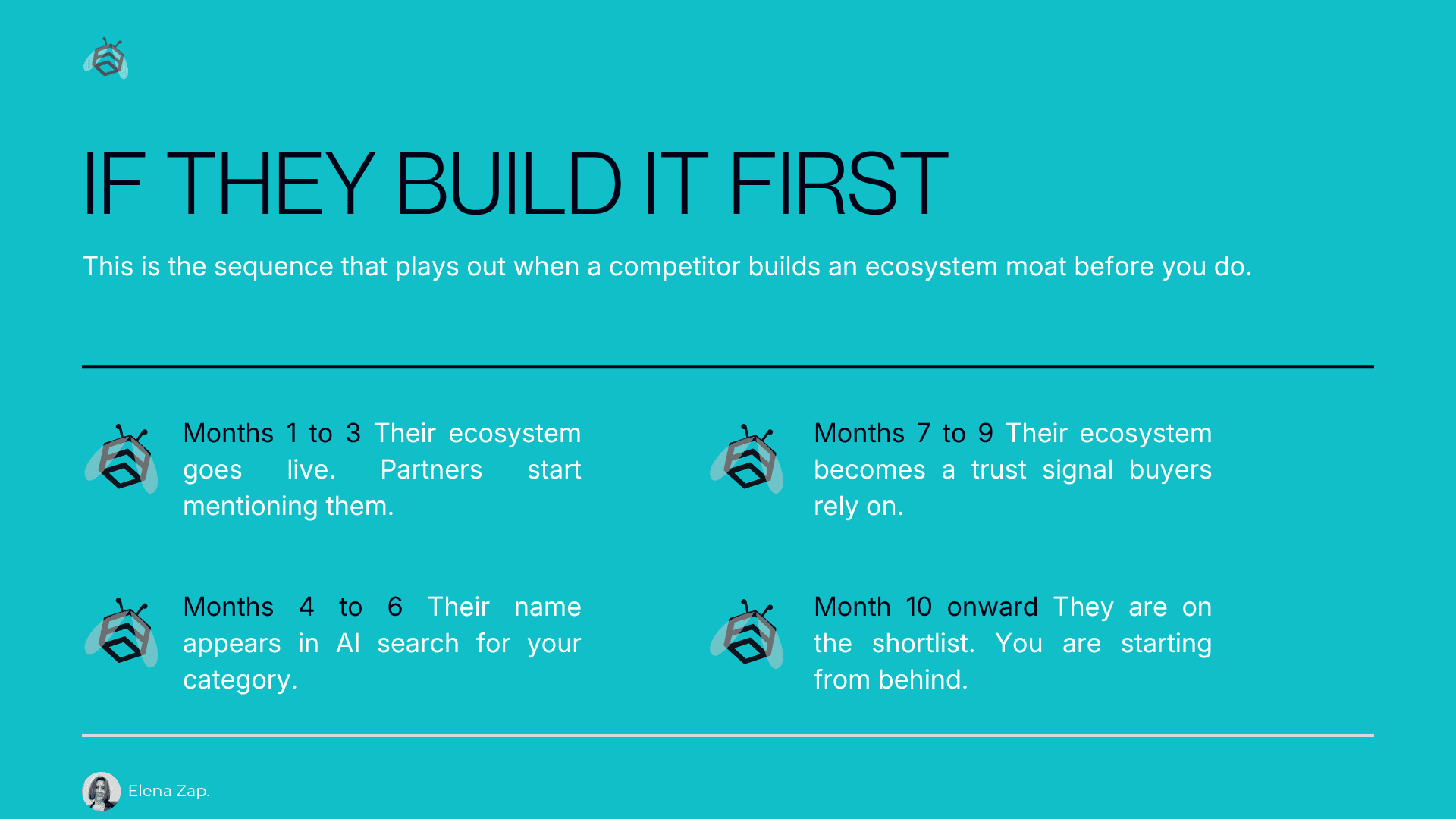 IF THEY BUILD IT FIRST

This is the sequence that plays out when a competitor builds an ecosystem moat before you do.

Months 1 to 3 Their ecosystem goes live. Partners start mentioning them.

Months 4 to 6 Their name appears in AI search for your category.

Months 7 to 9 Their ecosystem becomes a trust signal buyers rely on.

Month 10 onward They are on the shortlist. You are starting from behind.

Elena Zap.